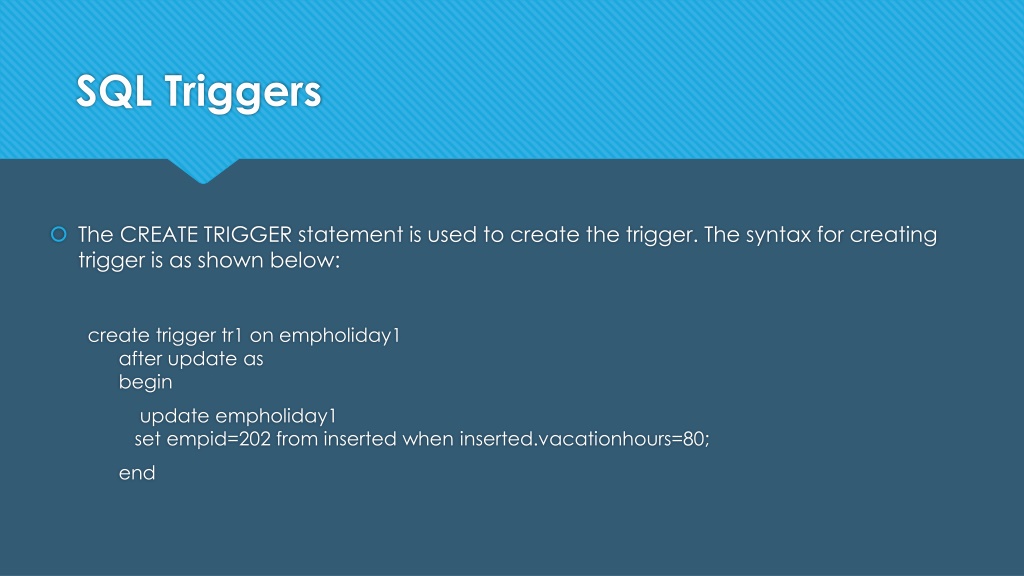 SQL Triggers

The CREATE TRIGGER statement is used to create the trigger. The syntax for creating trigger is as shown below:

create trigger tr1 on empholiday1
after update as
begin
update empholiday1
set empid=202 from inserted when inserted.vacationhours=80;
end